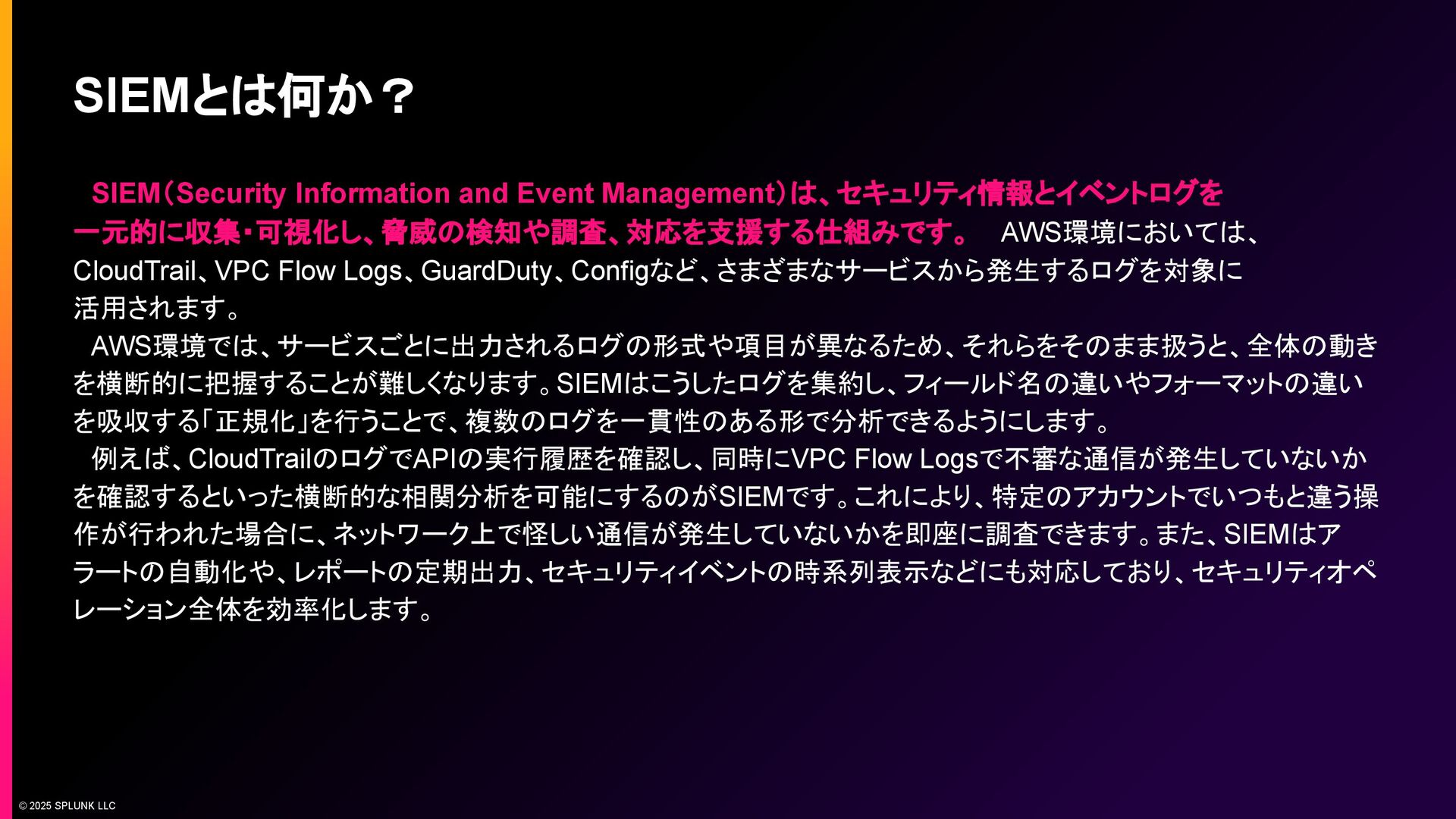 SIEMとは何か？

SIEM（Security Information and Event Management）は、セキュリティ情報とイベントログを一元的に収集・可視化し、脅威の検知や調査、対応を支援する仕組みです。　AWS環境においては、CloudTrail、VPC Flow Logs、GuardDuty、Configなど、さまざまなサービスから発生するログを対象に活用されます。

AWS環境では、サービスごとに出力されるログの形式や項目が異なるため、それらをそのまま扱うと、全体の動きを横断的に把握することが難しくなります。SIEMはこうしたログを集約し、フィールド名の違いやフォーマットの違いを吸収する「正規化」を行うことで、複数のログを一貫性のある形で分析できるようにします。

例えば、CloudTrailのログでAPIの実行履歴を確認し、同時にVPC Flow Logsで不審な通信が発生していないかを確認するといった横断的な相関分析を可能にするのがSIEMです。これにより、特定のアカウントでいつもと違う操作が行われた場合に、ネットワーク上で怪しい通信が発生していないかを即座に調査できます。また、SIEMはアラートの自動化や、レポートの定期出力、セキュリティイベントの時系列表示などにも対応しており、セキュリティオペレーション全体を効率化します。

© 2025 SPLUNK LLC